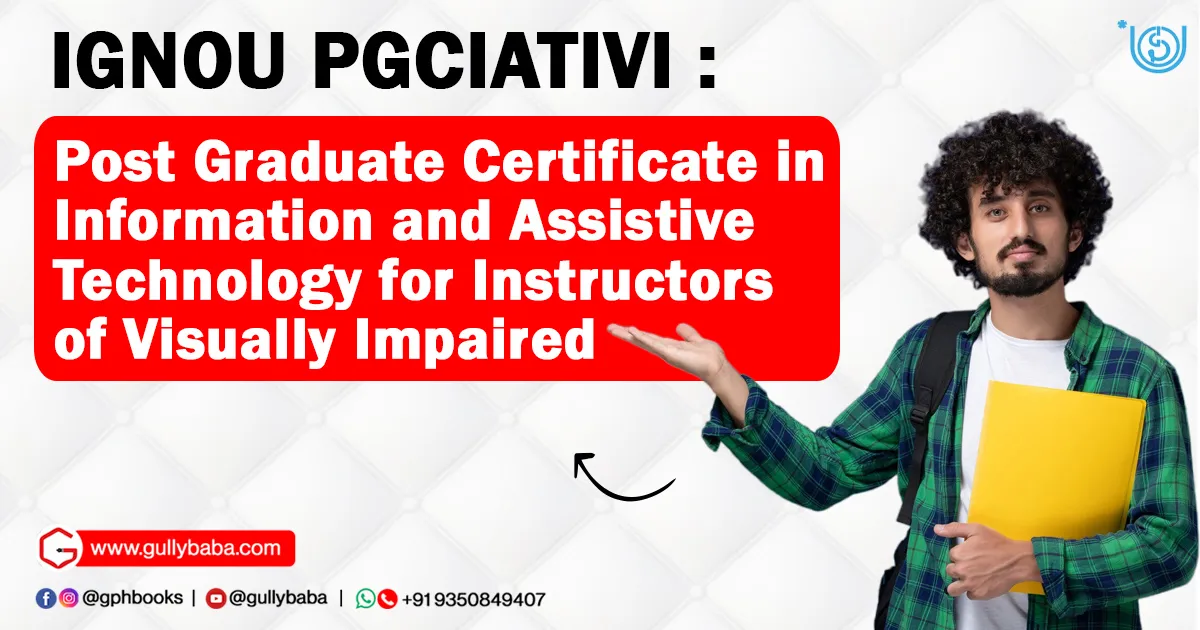 IGNOU PGCIATIVI :

Post Graduate Certificate in Information and Assistive Technology for Instructors of Visually Impaired

www.gullybaba.com

@gphbooks | @gullybaba | +91 9350849407